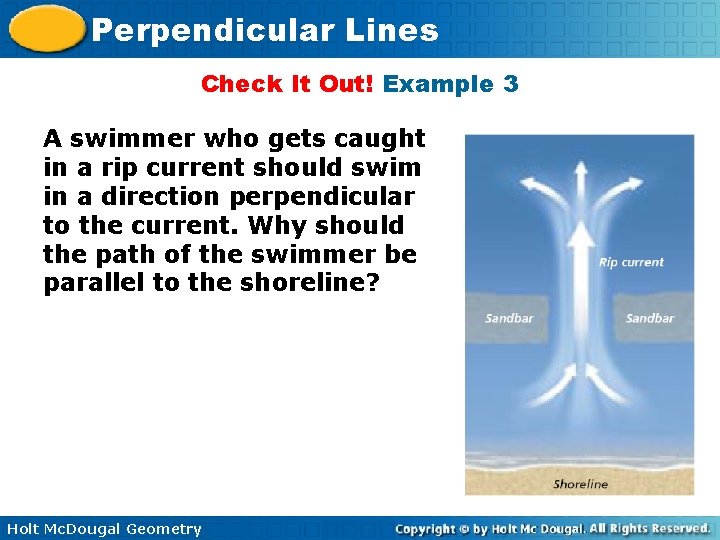 Perpendicular Lines

Check It Out! Example 3

A swimmer who gets caught in a rip current should swim in a direction perpendicular to the current. Why should the path of the swimmer be parallel to the shoreline?

Rip current

Sandbar

Sandbar

Shoreline

Holt McDougal Geometry

Copyright © by Holt Mc Dougal. All Rights Reserved.